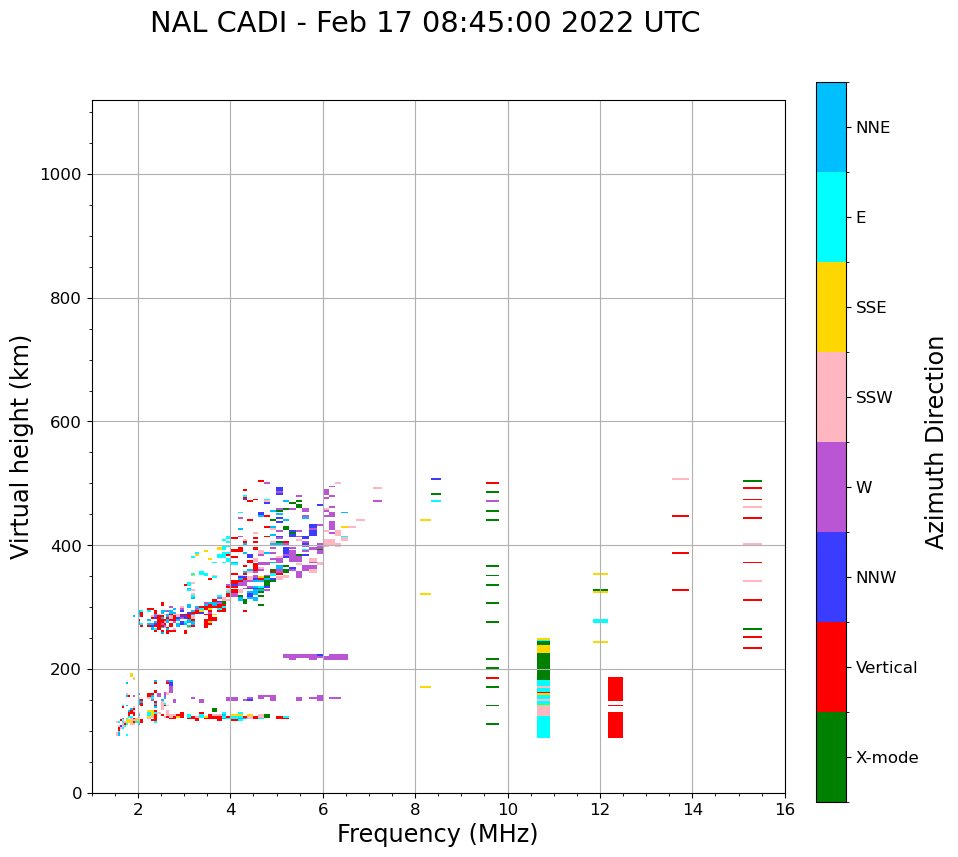 NAL CADI - Feb 17 08:45:00 2022 UTC

Virtual height (km)

1000
800
600
400
200
0

2
4
6
8
10
12
14
16

Frequency (MHz)

NNE
E
SSE
SSW
W
NNW
Vertical
X-mode

Azimuth Direction